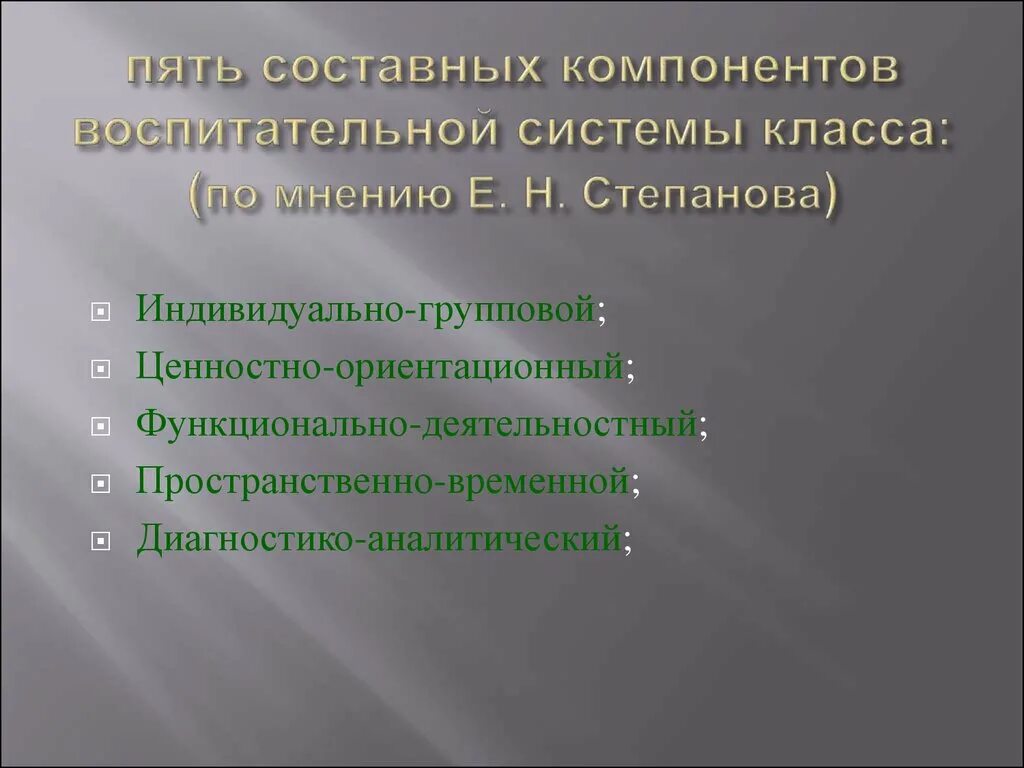 пять составных компонентов воспитательной системы класса: (по мнению Е. Н. Степанова)

Индивидуально-групповой;
Ценностно-ориентационный;
Функционально-деятельностный;
Пространственно-временной;
Диагностико-аналитический;